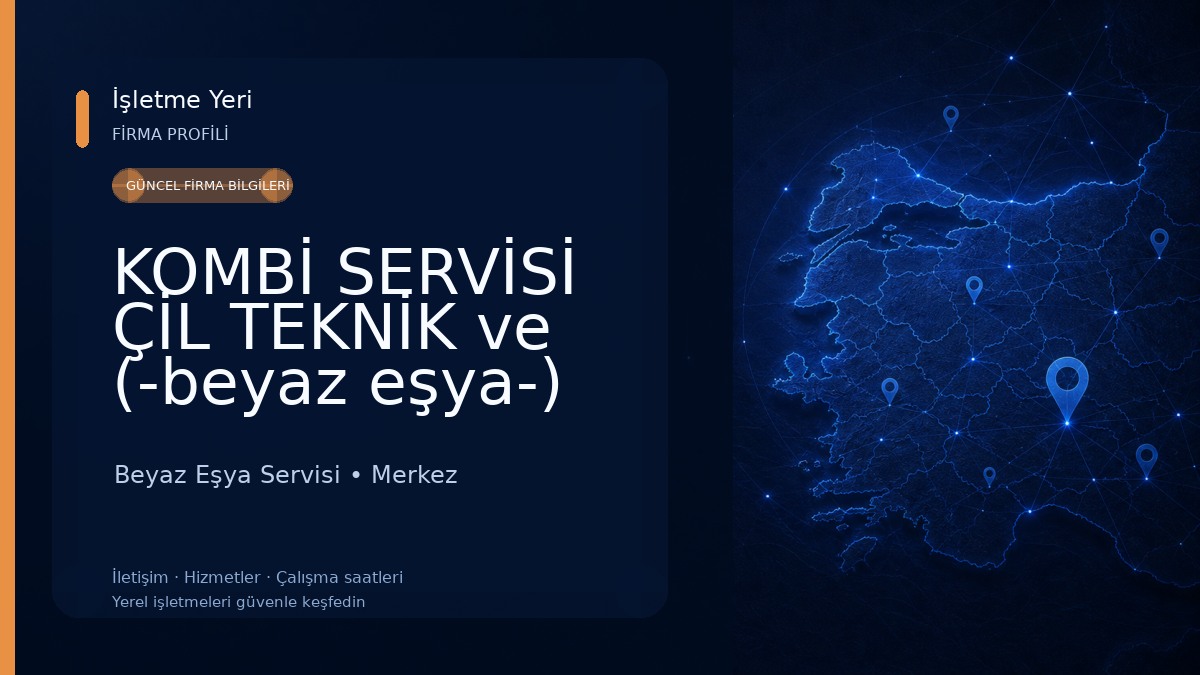 İşletme Yeri
FİRMA PROFİLİ

GÜNCEL FİRMA BİLGİLERİ

KOMBİ SERVİSİ ÇİL TEKNİK ve (-beyaz eşya-)

Beyaz Eşya Servisi • Merkez

İletişim · Hizmetler · Çalışma saatleri
Yerel işletmeleri güvenle keşfedin